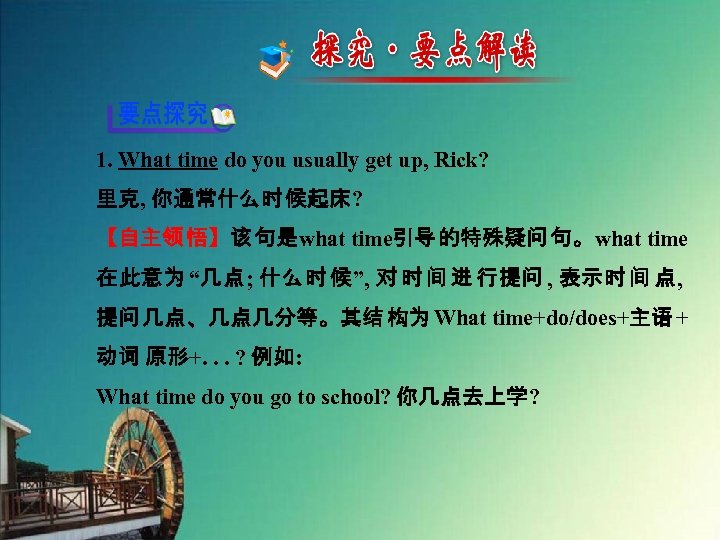 探究·要点解读

要点探究

1. What time do you usually get up, Rick?
里克, 你通常什么时候起床?

【自主领悟】该句是what time引导的特殊疑问句。what time在此意为“几点; 什么时候”, 对时间进行提问, 表示时间点, 提问几点、几点几分等。其结构为 What time+do/does+主语+动词原形+. . . ? 例如:
What time do you go to school? 你几点去上学?